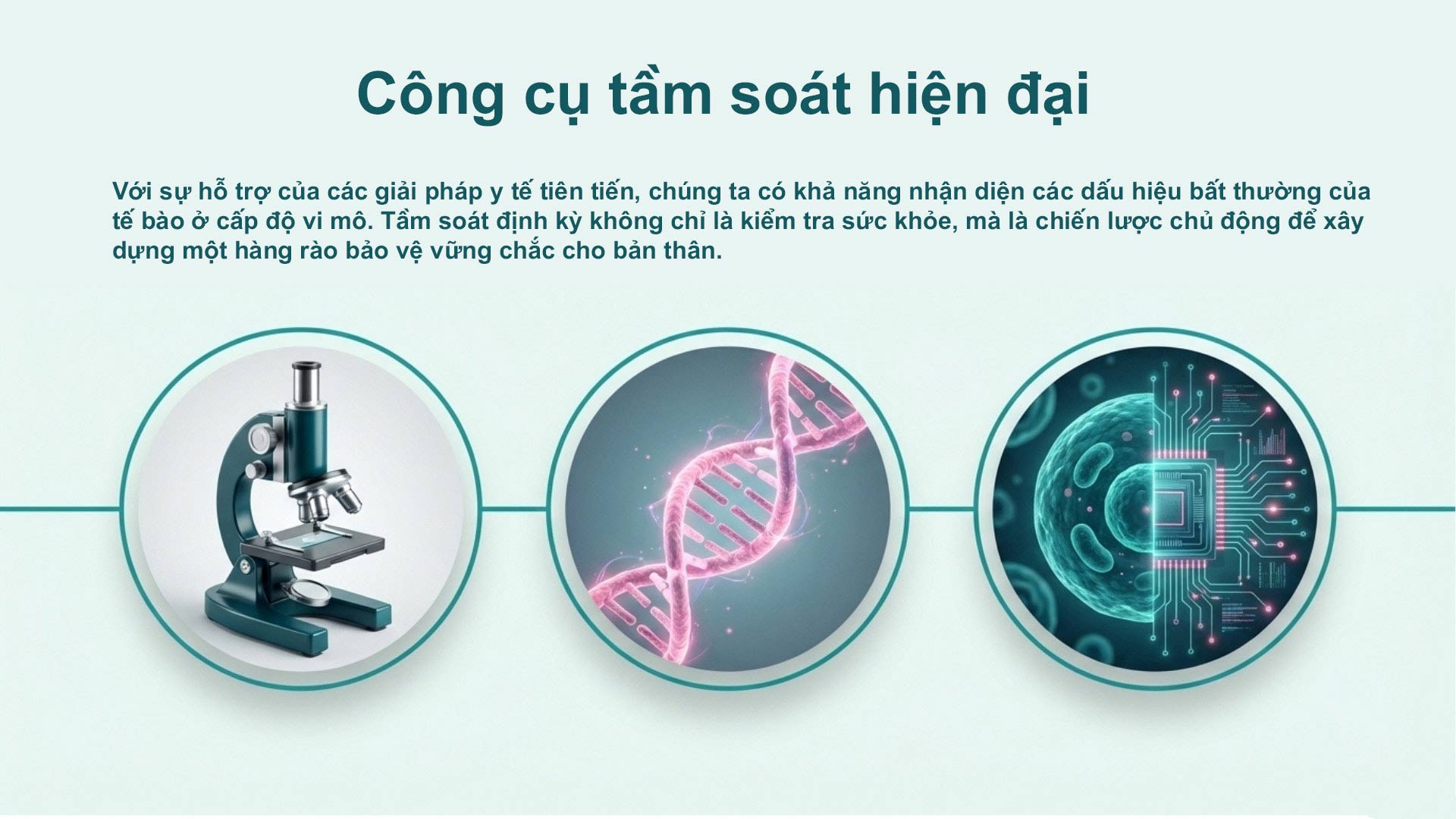 Công cụ tầm soát hiện đại

Với sự hỗ trợ của các giải pháp y tế tiên tiến, chúng ta có khả năng nhận diện các dấu hiệu bất thường của tế bào ở cấp độ vi mô. Tầm soát định kỳ không chỉ là kiểm tra sức khỏe, mà là chiến lược chủ động để xây dựng một hàng rào bảo vệ vững chắc cho bản thân.